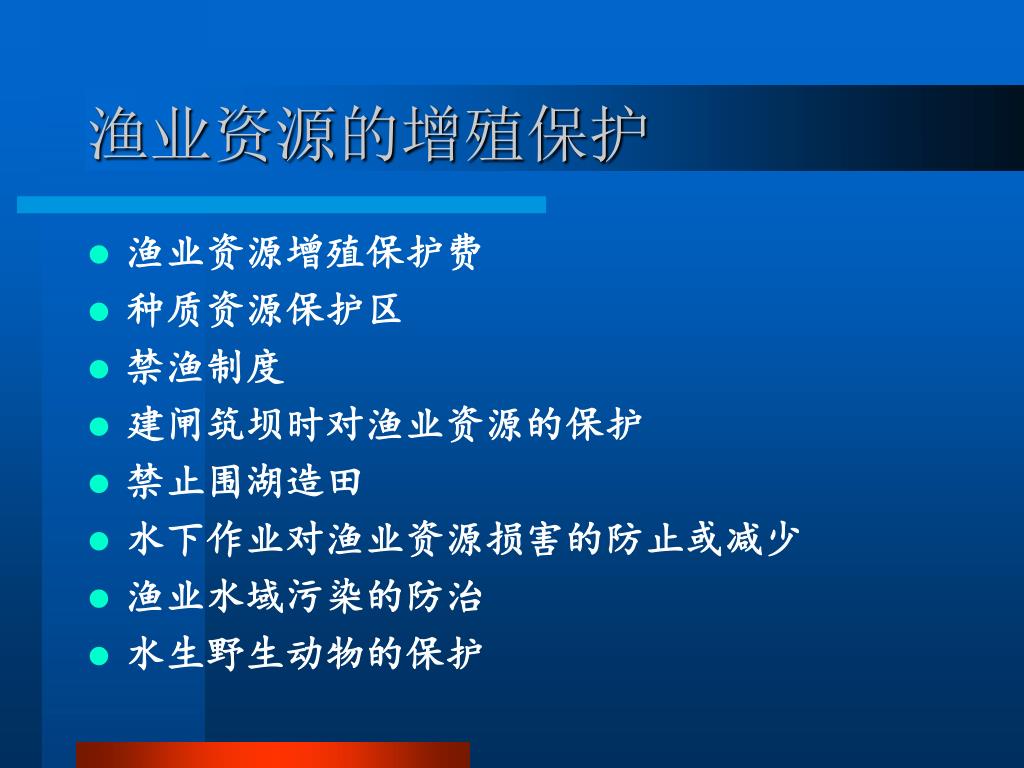 渔业资源的增殖保护

- 渔业资源增殖保护费
- 种质资源保护区
- 禁渔制度
- 建闸筑坝时对渔业资源的保护
- 禁止围湖造田
- 水下作业对渔业资源损害的防止或减少
- 渔业水域污染的防治
- 水生野生动物的保护